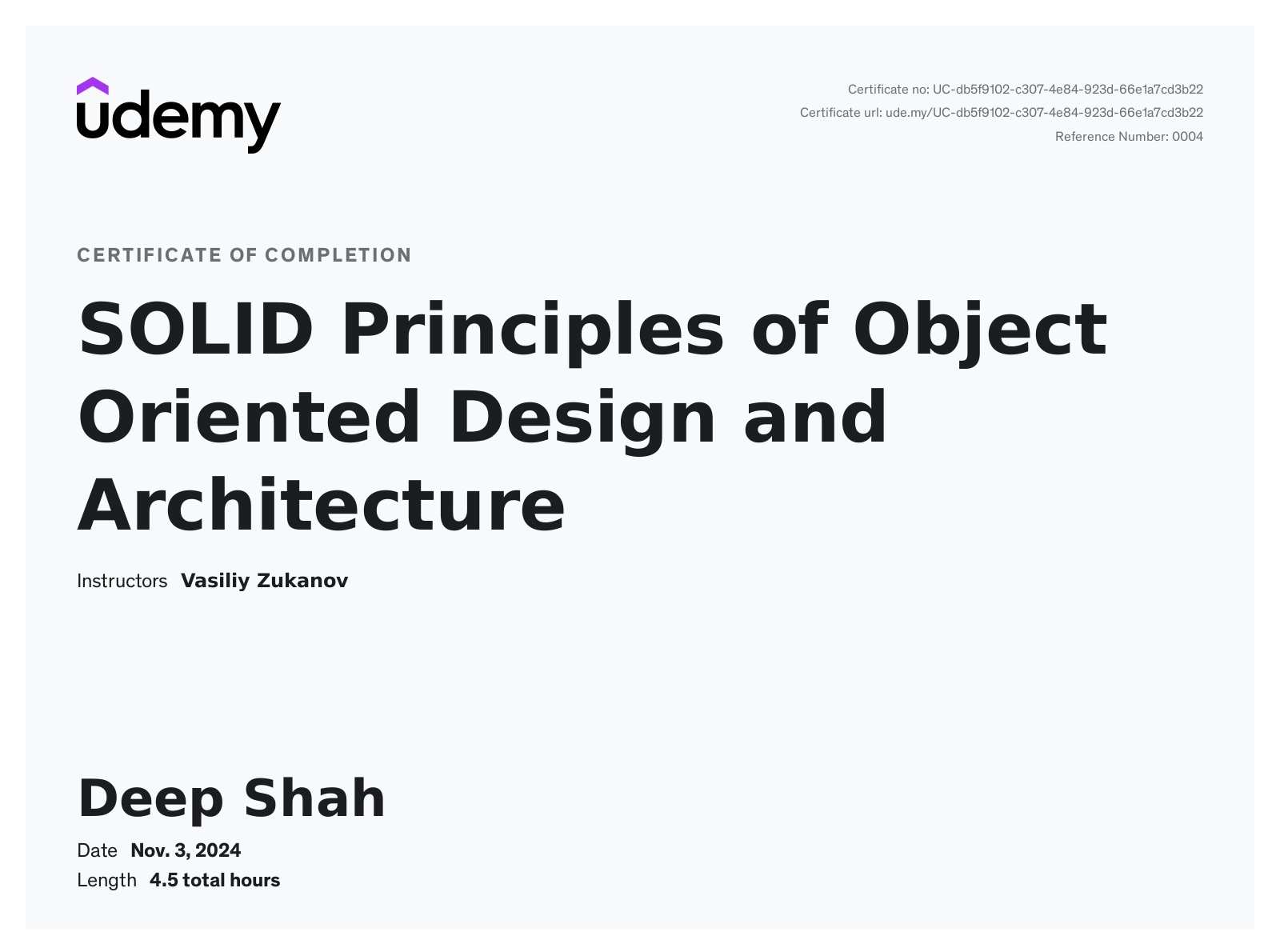 udemy

Certificate no: UC-db5f9102-c307-4e84-923d-66e1a7cd3b22
Certificate url: ude.my/UC-db5f9102-c307-4e84-923d-66e1a7cd3b22
Reference Number: 0004

CERTIFICATE OF COMPLETION

SOLID Principles of Object Oriented Design and Architecture

Instructors Vasiliy Zukanov

Deep Shah

Date Nov. 3, 2024
Length 4.5 total hours